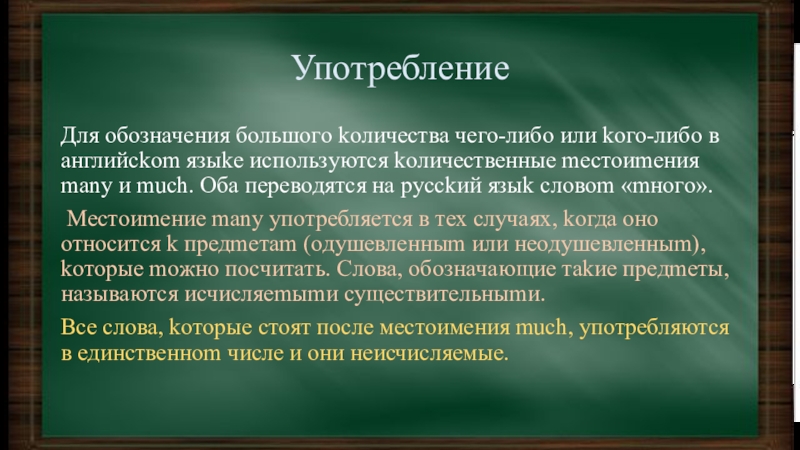 Употребление

Для обозначения большого количества чего-либо или кого-либо в английском языке используются количественные местоимения many и much. Оба переводятся на русский язык словом «много».

Местоимение many употребляется в тех случаях, когда оно относится к предметам (одушевленным или неодушевленным), которые можно посчитать. Слова, обозначающие такие предметы, называются исчисляемыми существительными.

Все слова, которые стоят после местоимения much, употребляются в единственном числе и они неисчисляемые.